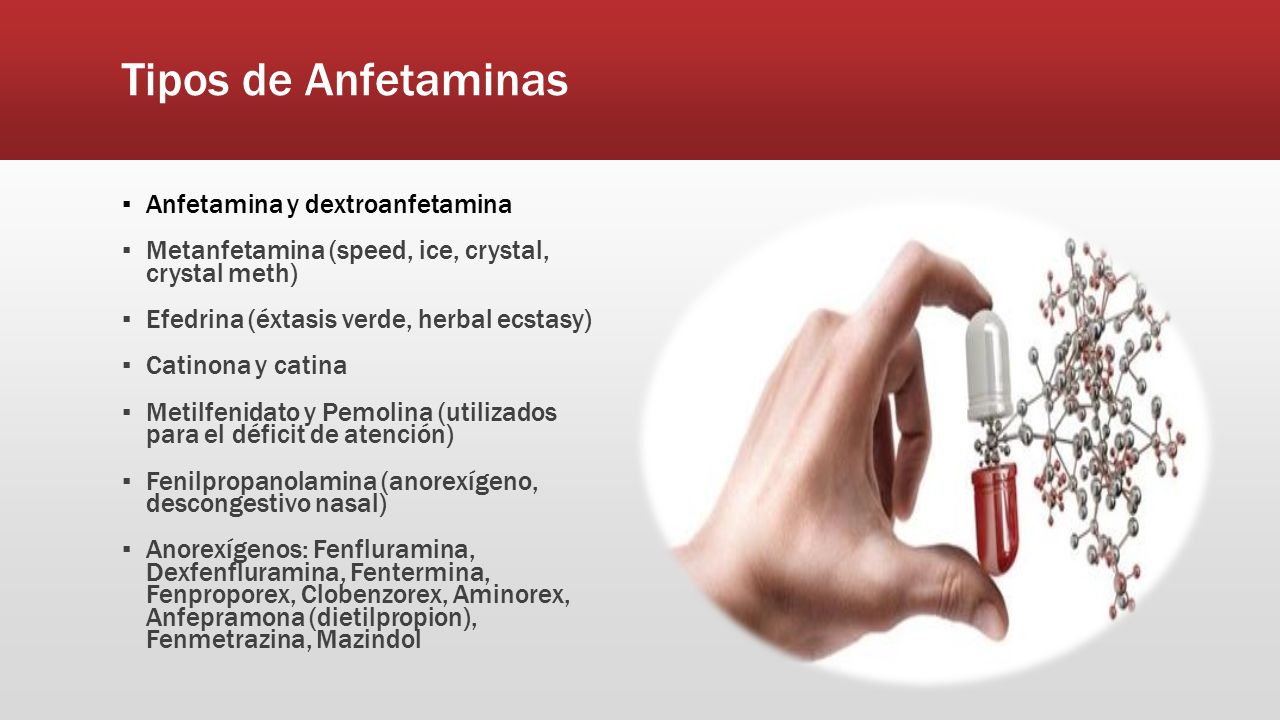 Tipos de Anfetaminas

▪ Anfetamina y dextroanfetamina

▪ Metanfetamina (speed, ice, crystal, crystal meth)

▪ Efedrina (éxtasis verde, herbal ecstasy)

▪ Catinona y catina

▪ Metilfenidato y Pemolina (utilizados para el déficit de atención)

▪ Fenilpropanolamina (anorexígeno, descongestivo nasal)

▪ Anorexígenos: Fenfluramina, Dexfenfluramina, Fentermina, Fenproporex, Clobenzorex, Aminorex, Anfepramona (dietilpropion), Fenmetrazina, Mazindol